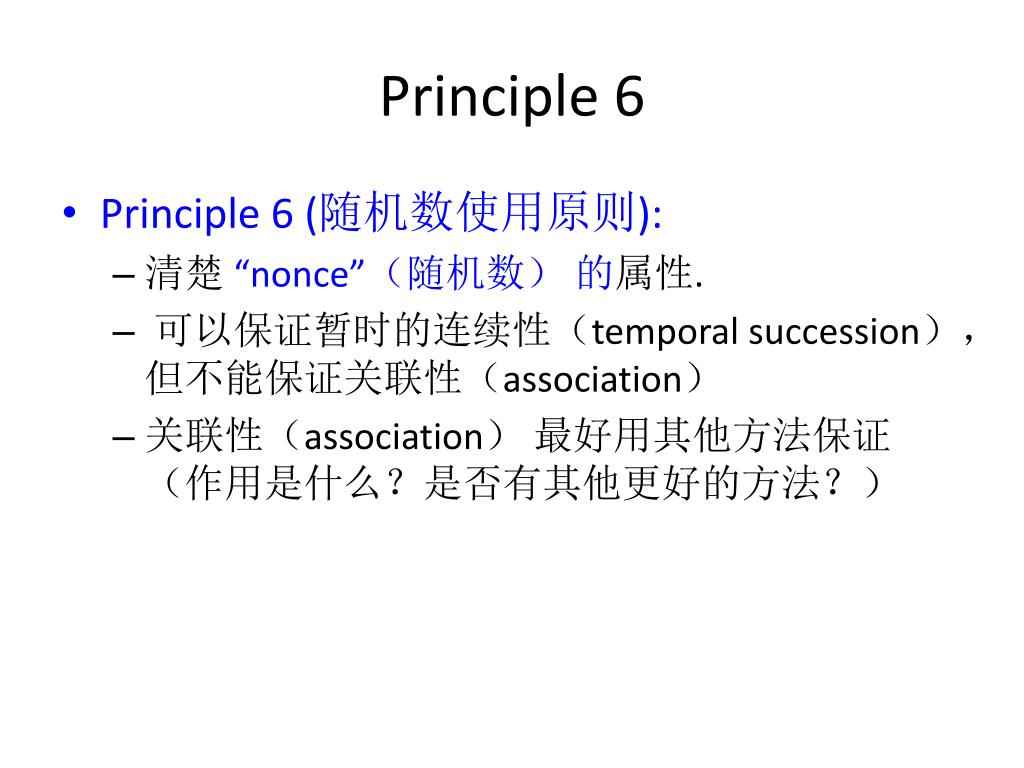 Principle 6

• Principle 6 (随机数使用原则):
– 清楚 “nonce”（随机数） 的属性.
– 可以保证暂时的连续性（temporal succession），但不能保证关联性（association）
– 关联性（association） 最好用其他方法保证（作用是什么？是否有其他更好的方法？）